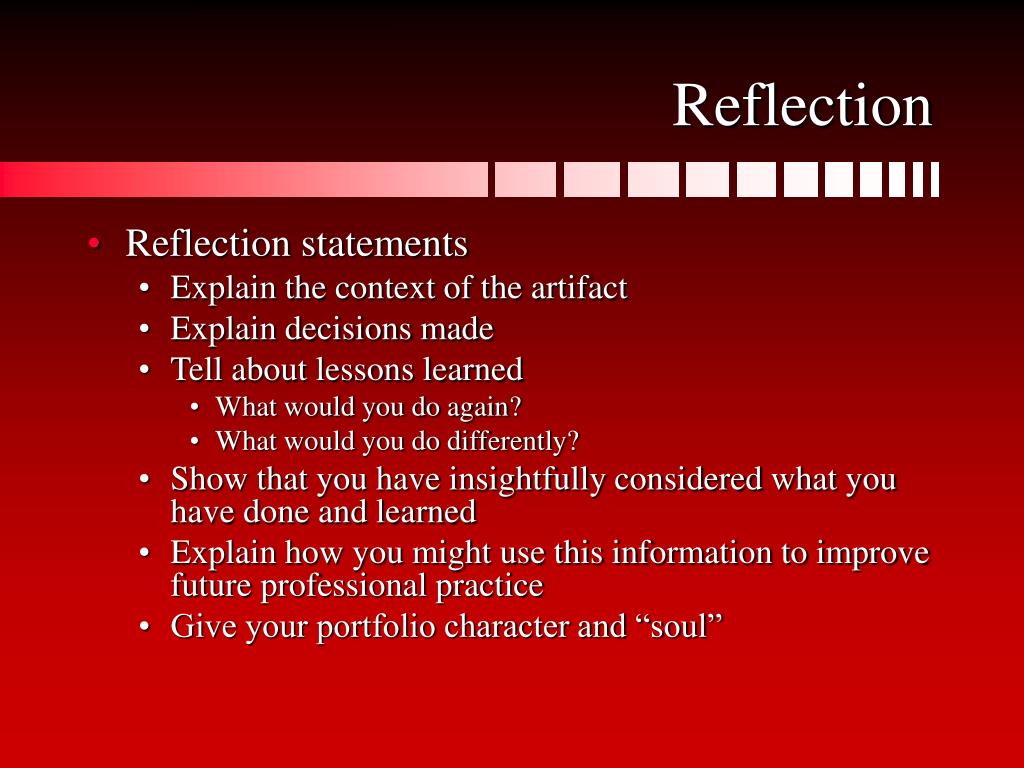 Reflection

• Reflection statements
  • Explain the context of the artifact
  • Explain decisions made
  • Tell about lessons learned
    • What would you do again?
    • What would you do differently?
  • Show that you have insightfully considered what you have done and learned
  • Explain how you might use this information to improve future professional practice
  • Give your portfolio character and “soul”